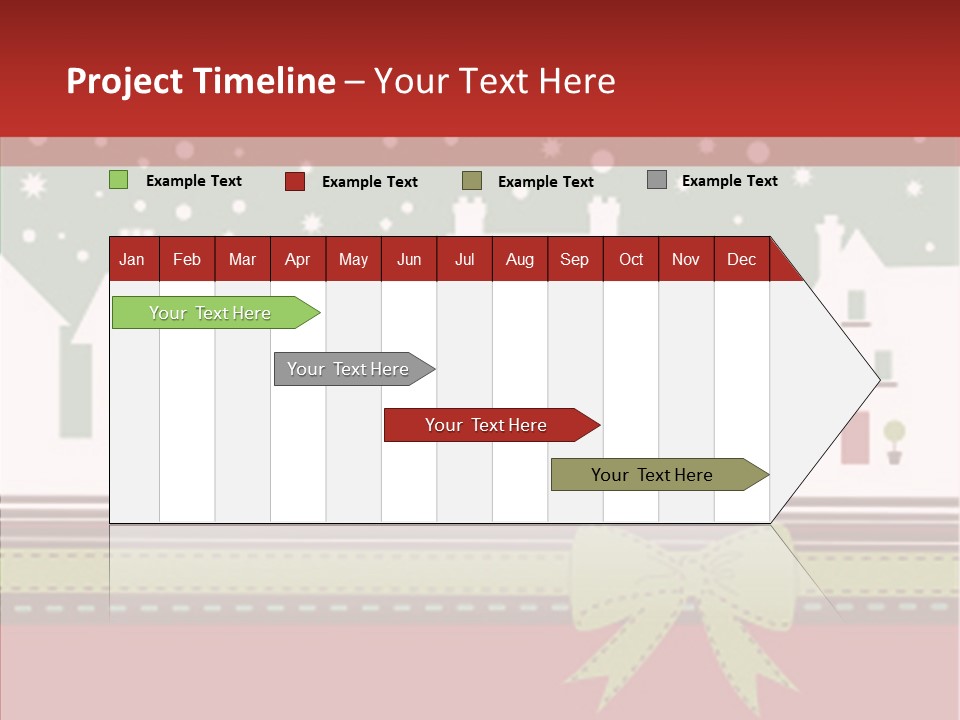 Project Timeline – Your Text Here

Example Text
Example Text
Example Text
Example Text

| Jan | Feb | Mar | Apr | May | Jun | Jul | Aug | Sep | Oct | Nov | Dec |
|---|---|---|---|---|---|---|---|---|---|---|---|

Your Text Here
Your Text Here
Your Text Here
Your Text Here